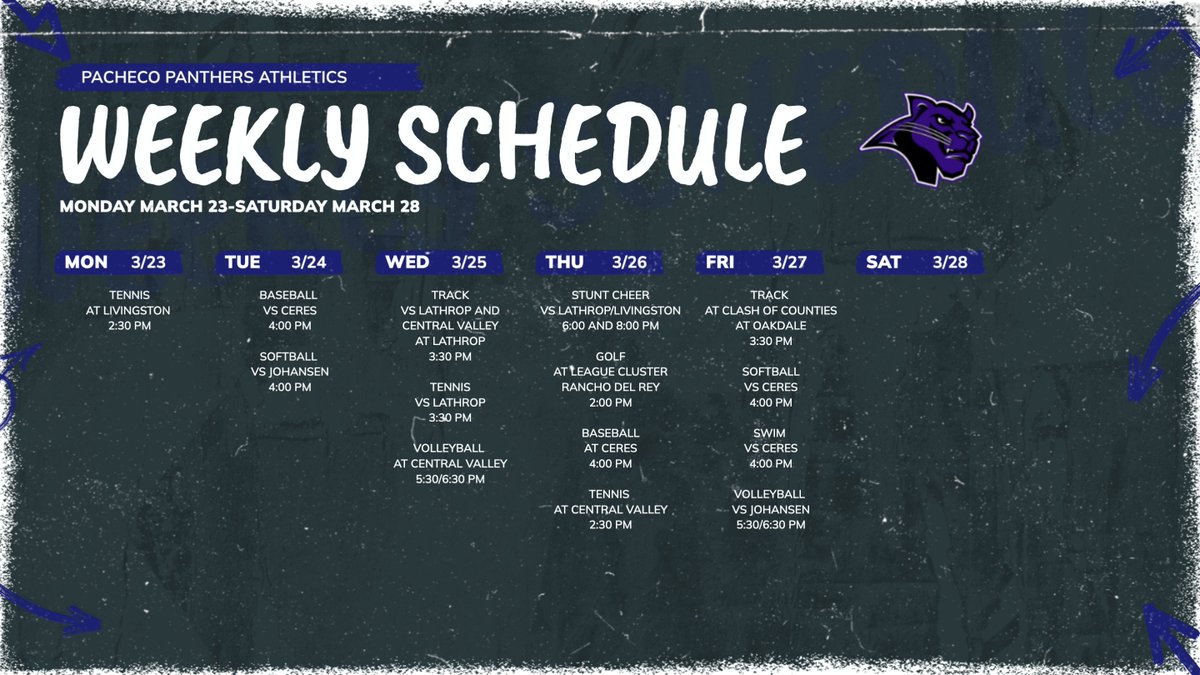 PACHECO PANTHERS ATHLETICS

WEEKLY SCHEDULE

MONDAY MARCH 23-SATURDAY MARCH 28

MON 3/23

TENNIS
AT LIVINGSTON
2:30 PM

TUE 3/24

BASEBALL
VS CERES
4:00 PM

SOFTBALL
VS JOHANSEN
4:00 PM

WED 3/25

TRACK
VS LATHROP AND CENTRAL VALLEY
AT LATHROP
3:30 PM

TENNIS
VS LATHROP
3:30 PM

VOLLEYBALL
AT CENTRAL VALLEY
5:30/6:30 PM

THU 3/26

STUNT CHEER
VS LATHROP/LIVINGSTON
6:00 AND 8:00 PM

GOLF
AT LEAGUE CLUSTER
RANCHO DEL REY
2:00 PM

BASEBALL
AT CERES
4:00 PM

TENNIS
AT CENTRAL VALLEY
2:30 PM

FRI 3/27

TRACK
AT CLASH OF COUNTIES
AT OAKDALE
3:30 PM

SOFTBALL
VS CERES
4:00 PM

SWIM
VS CERES
4:00 PM

VOLLEYBALL
VS JOHANSEN
5:30/6:30 PM

SAT 3/28